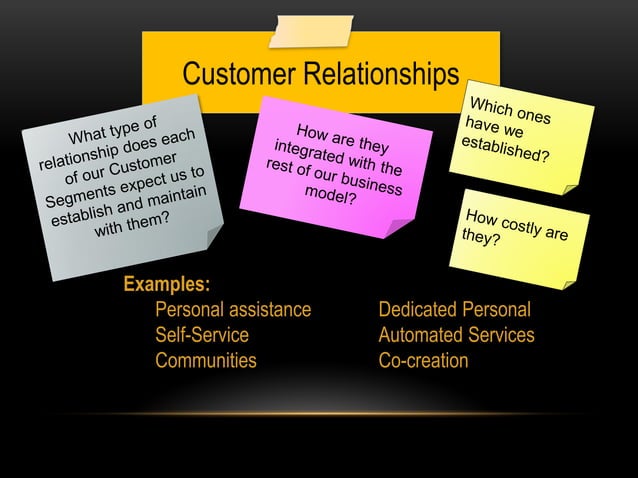 Customer Relationships

What type of relationship does each of our Customer Segments expect us to establish and maintain with them?

How are they integrated with the rest of our business model?

Which ones have we established?

How costly are they?

Examples:

Personal assistance
Self-Service
Communities

Dedicated Personal
Automated Services
Co-creation